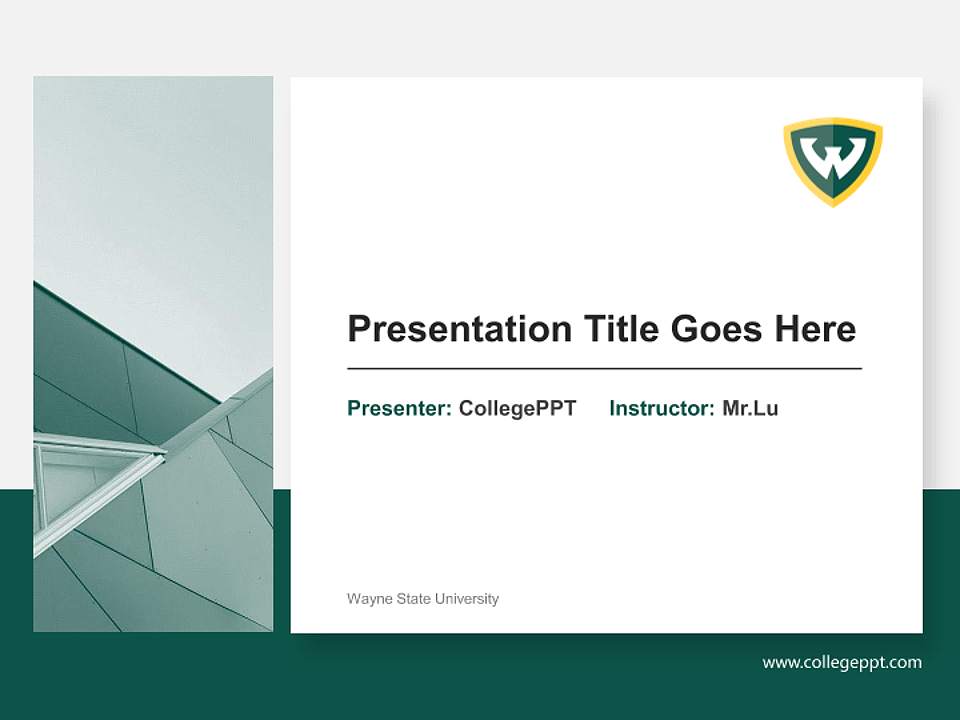 W

Presentation Title Goes Here

Presenter: CollegePPT Instructor: Mr.Lu

Wayne State University

www.collegeppt.com